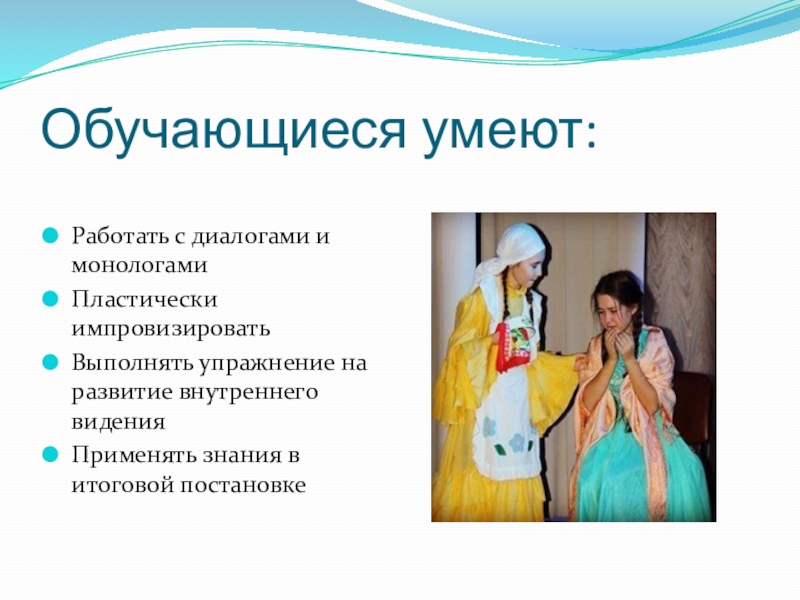 Обучающиеся умеют:

Работать с диалогами и монологами

Пластически импровизировать

Выполнять упражнение на развитие внутреннего видения

Применять знания в итоговой постановке